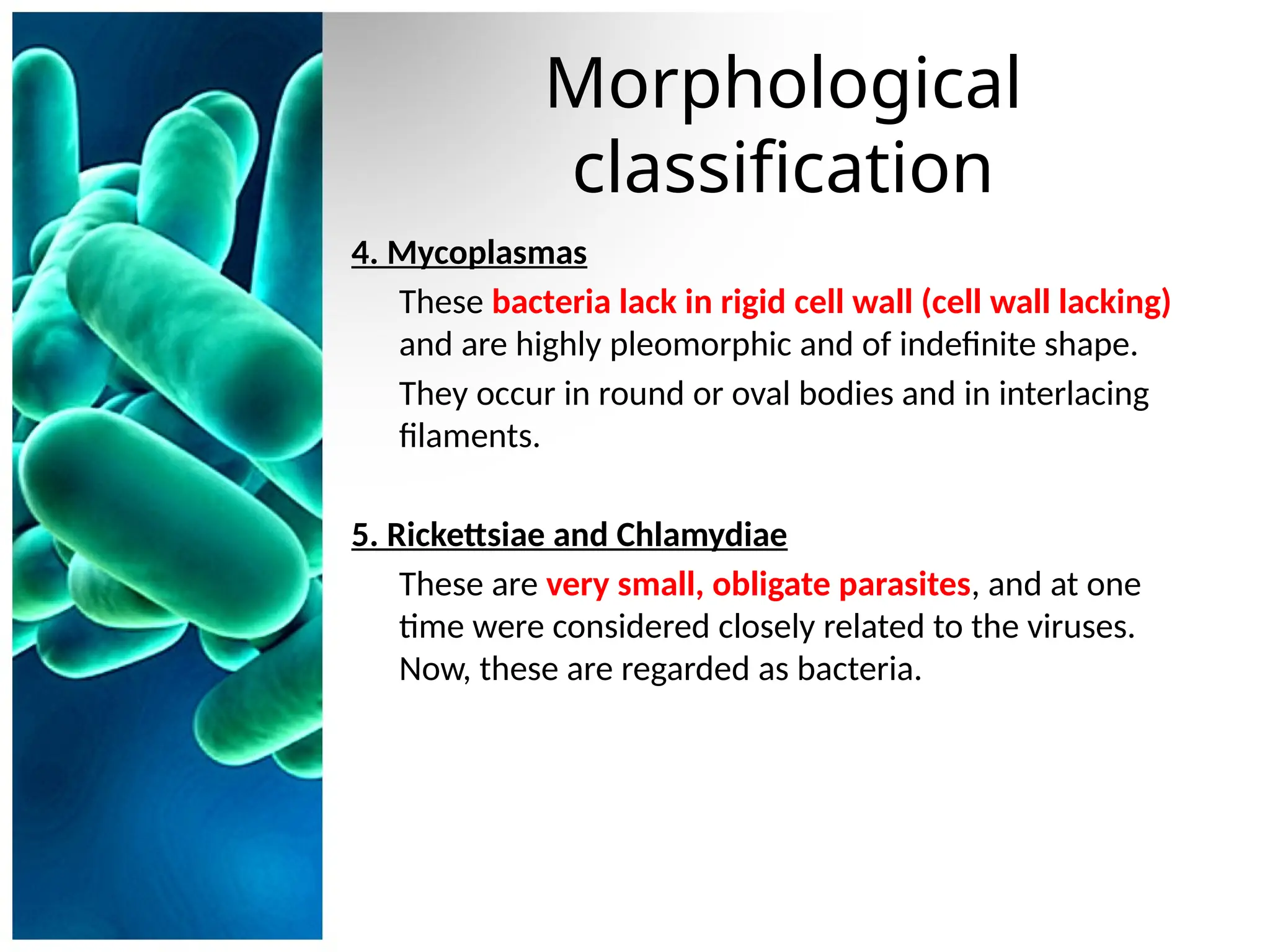 Morphological classification

4. Mycoplasmas

These bacteria lack in rigid cell wall (cell wall lacking) and are highly pleomorphic and of indefinite shape.

They occur in round or oval bodies and in interlacing filaments.

5. Rickettsiae and Chlamydiae

These are very small, obligate parasites, and at one time were considered closely related to the viruses. Now, these are regarded as bacteria.